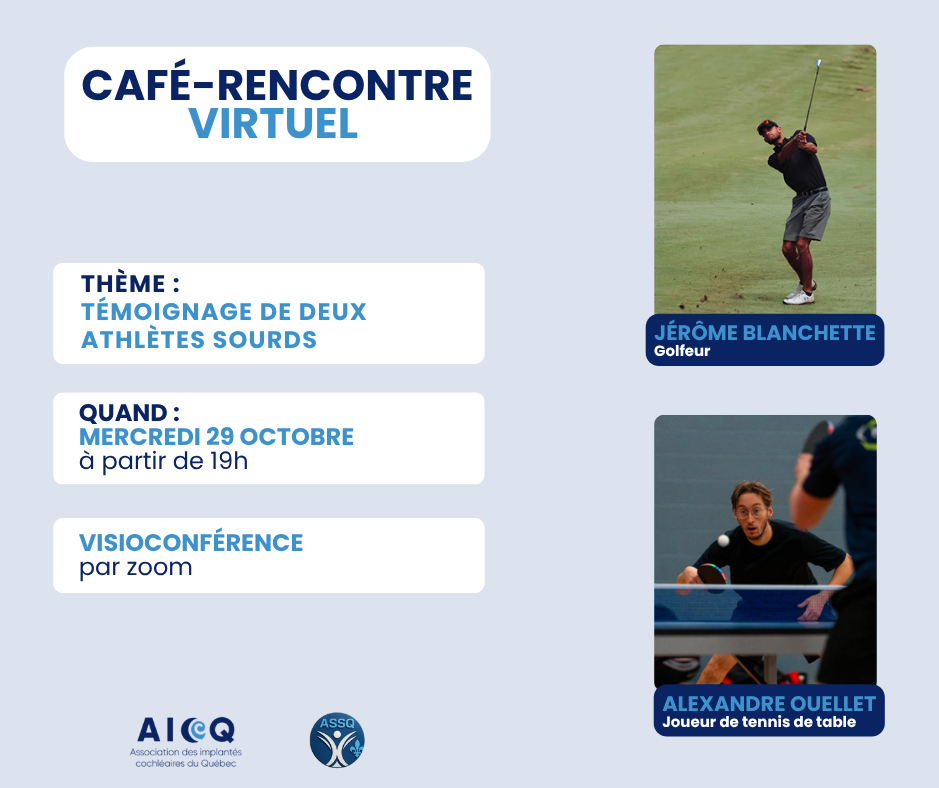 CAFÉ-RENCONTRE
VIRTUEL

THÈME :
TÉMOIGNAGE DE DEUX ATHLÈTES SOURDS

QUAND :
MERCREDI 29 OCTOBRE
à partir de 19h

VISIOCONFÉRENCE
par zoom

JÉRÔME BLANCHETTE
Golfeur

ALEXANDRE OUELLET
Joueur de tennis de table

AICQ
Association des implantés cochléaires du Québec

ASSQ